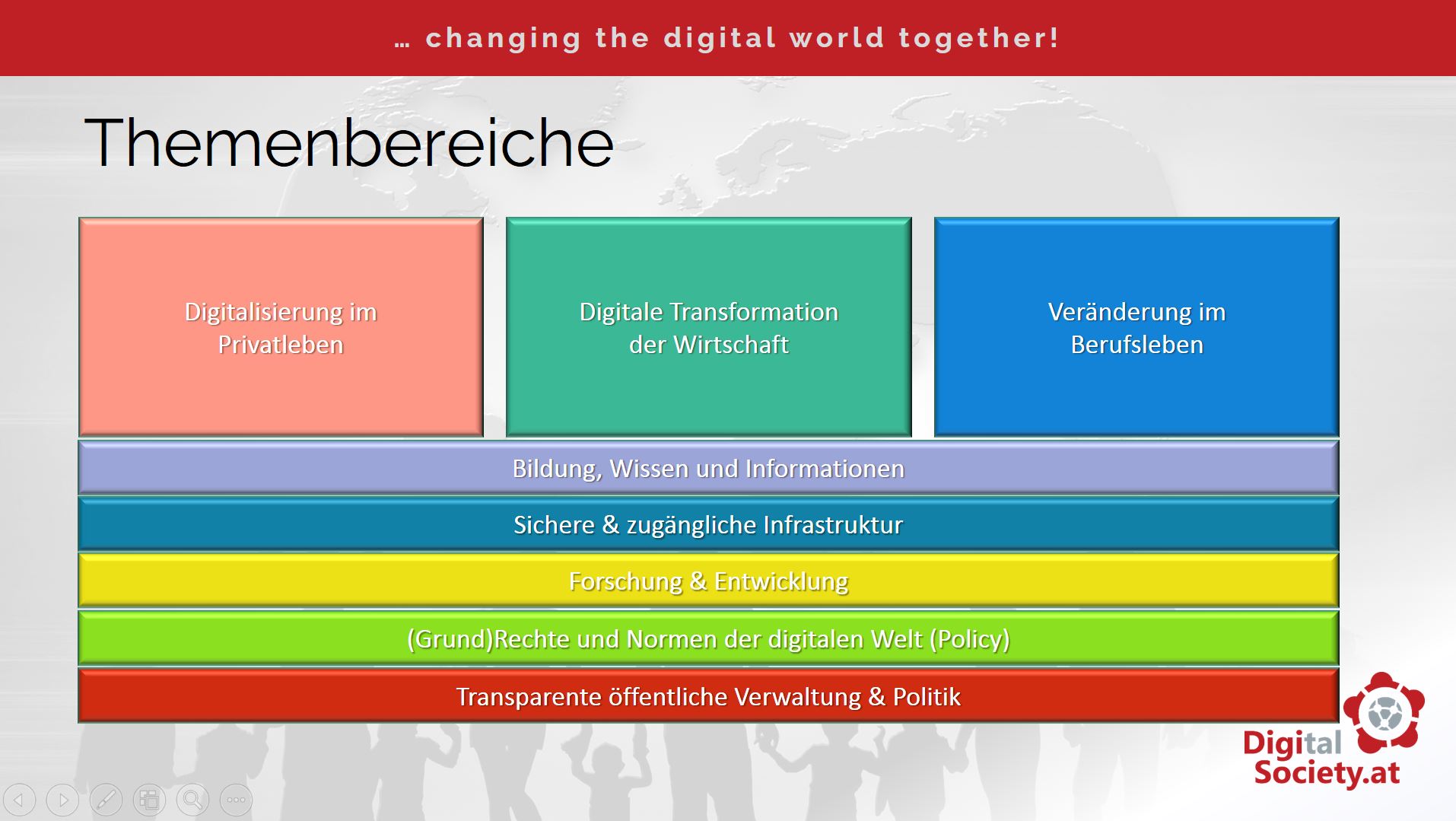 … changing the digital world together!

Themenbereiche

Digitalisierung im Privatleben

Digitale Transformation der Wirtschaft

Veränderung im Berufsleben

Bildung, Wissen und Informationen

Sichere & zugängliche Infrastruktur

Forschung & Entwicklung

(Grund)Rechte und Normen der digitalen Welt (Policy)

Transparente öffentliche Verwaltung & Politik

Digital Society.at